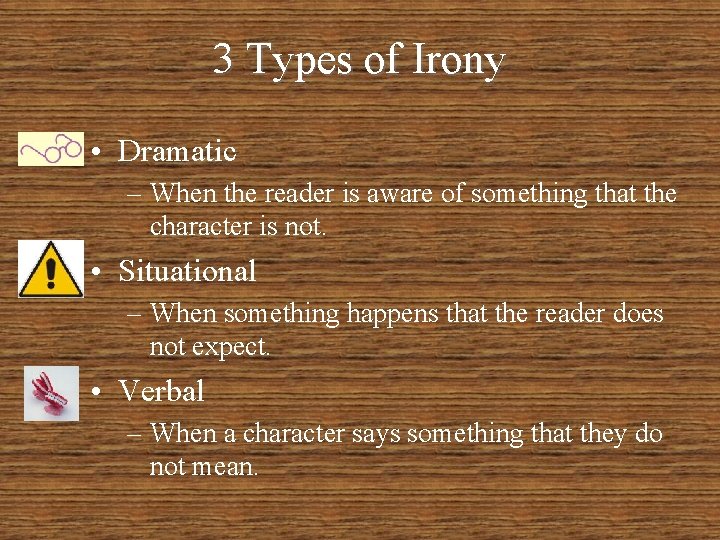 3 Types of Irony

• Dramatic
– When the reader is aware of something that the character is not.

• Situational
– When something happens that the reader does not expect.

• Verbal
– When a character says something that they do not mean.